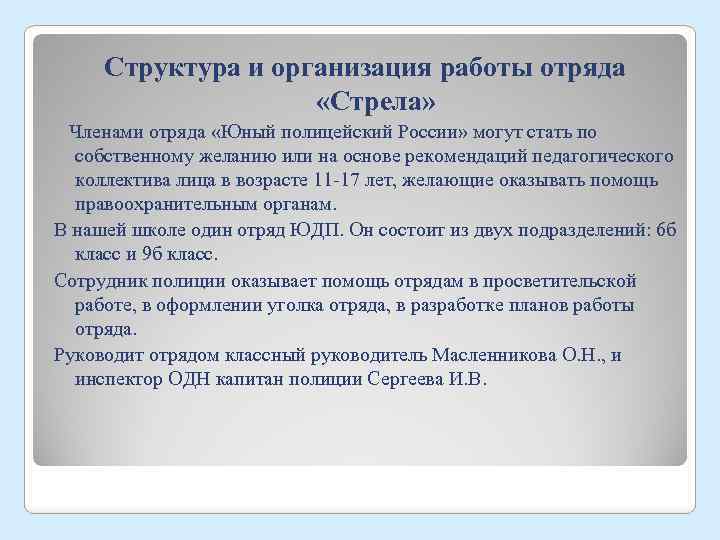 Структура и организация работы отряда «Стрела»

Членами отряда «Юный полицейский России» могут стать по собственному желанию или на основе рекомендаций педагогического коллектива лица в возрасте 11-17 лет, желающие оказывать помощь правоохранительным органам.

В нашей школе один отряд ЮДП. Он состоит из двух подразделений: 6б класс и 9б класс.

Сотрудник полиции оказывает помощь отрядам в просветительской работе, в оформлении уголка отряда, в разработке планов работы отряда.

Руководит отрядом классный руководитель Масленникова О.Н., и инспектор ОДН капитан полиции Сергеева И.В.